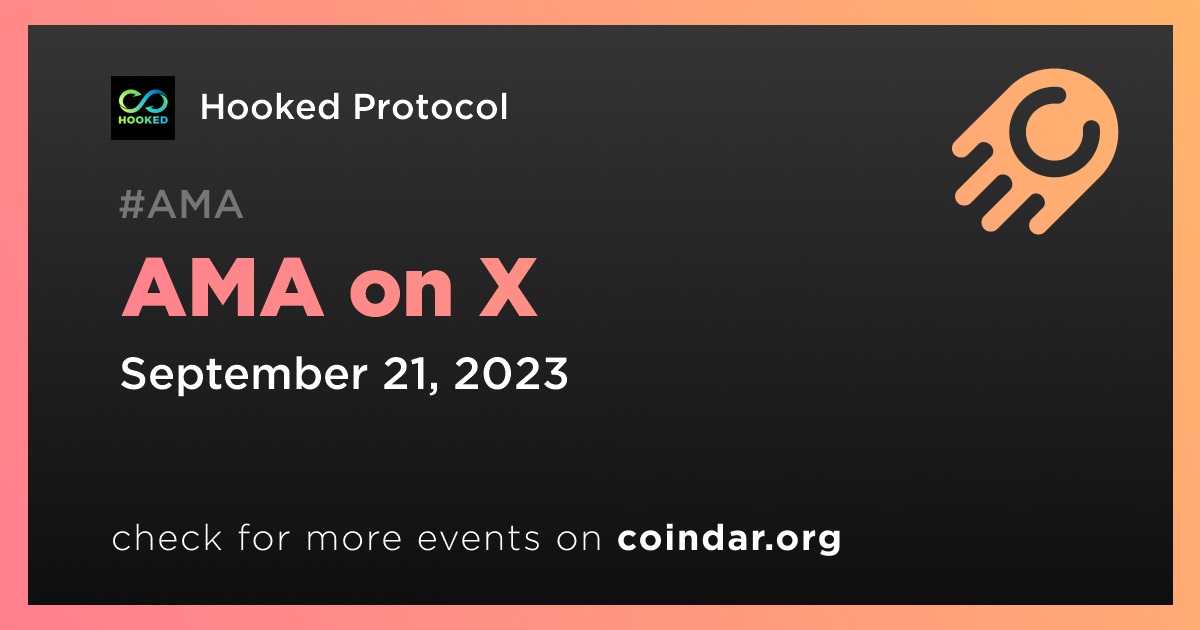 HOOKED

Hooked Protocol

#AMA

AMA on X

September 21, 2023

check for more events on coindar.org